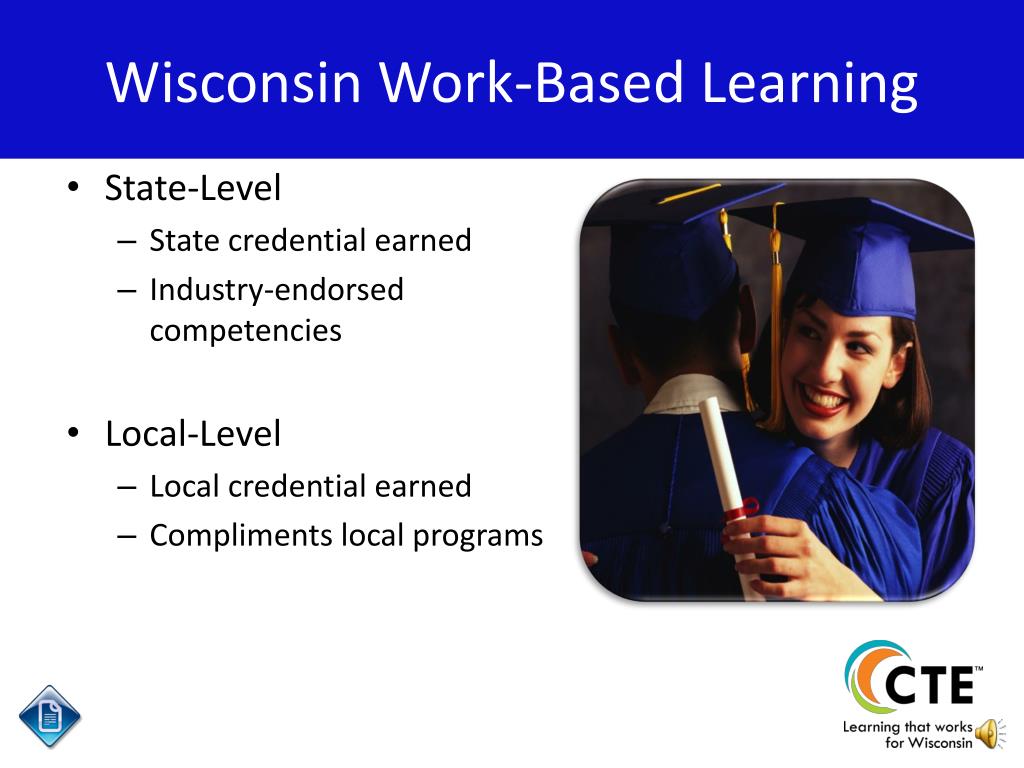 Wisconsin Work-Based Learning

• State-Level
– State credential earned
– Industry-endorsed competencies

• Local-Level
– Local credential earned
– Compliments local programs

CTE™
Learning that works for Wisconsin